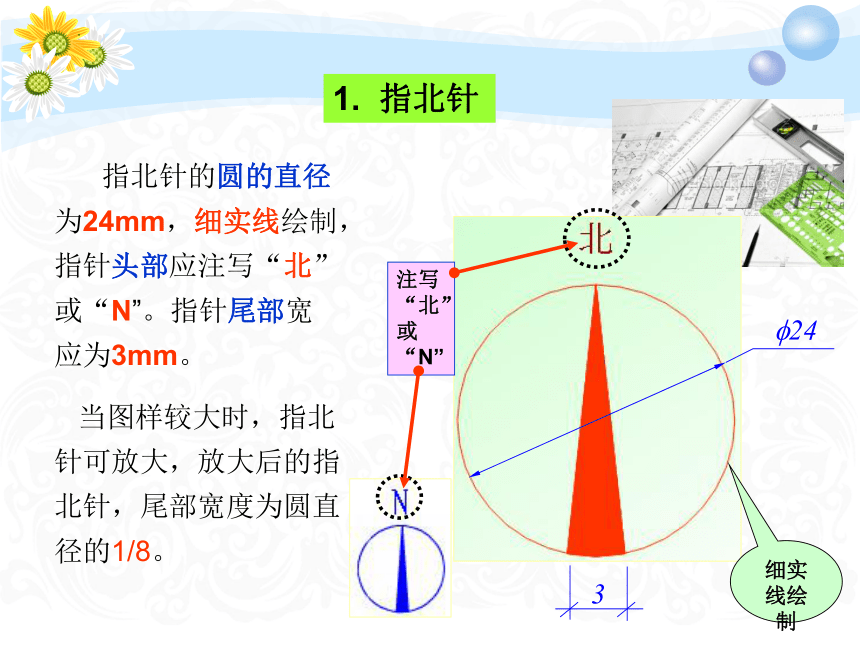 1. 指北针

指北针的圆的直径为24mm，细实线绘制，指针头部应注写“北”或“N”。指针尾部宽应为3mm。

当图样较大时，指北针可放大，放大后的指北针，尾部宽度为圆直径的1/8。

注写“北”或“N”

北

$\phi 24$

N

3

细实线绘制